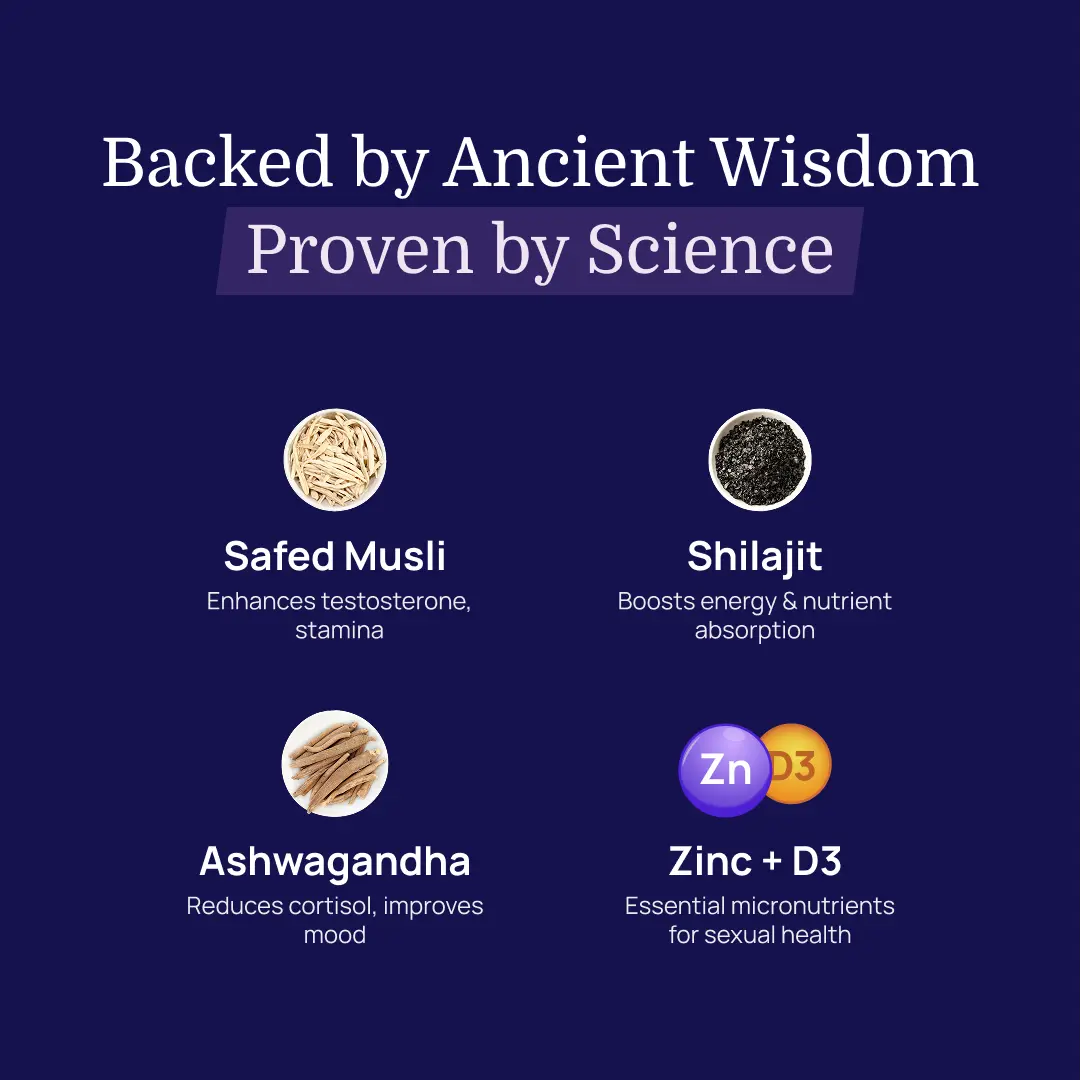 Backed by Ancient Wisdom
Proven by Science

Safed Musli
Enhances testosterone, stamina

Shilajit
Boosts energy & nutrient absorption

Ashwagandha
Reduces cortisol, improves mood

Zn D3
Zinc + D3
Essential micronutrients for sexual health